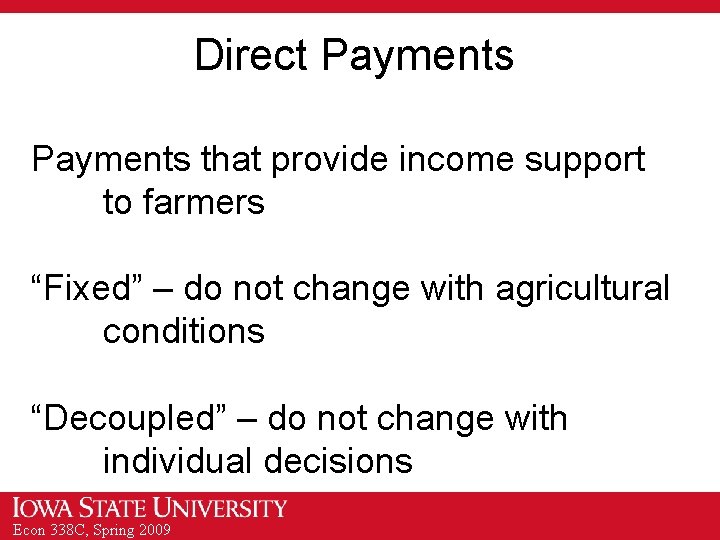 Direct Payments

Payments that provide income support to farmers

“Fixed” – do not change with agricultural conditions

“Decoupled” – do not change with individual decisions

IOWA STATE UNIVERSITY
Econ 338C, Spring 2009